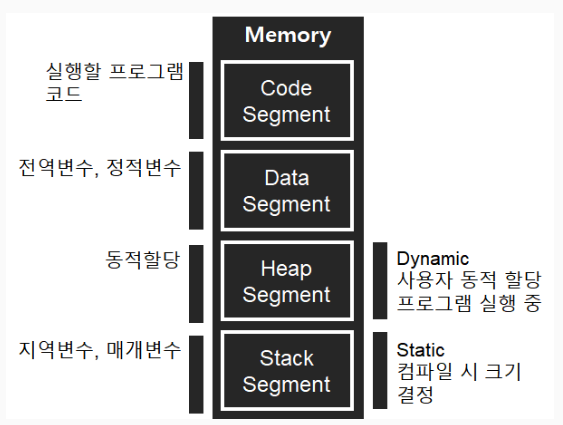 Memory

실행할 프로그램 코드

Code Segment

전역변수, 정적변수

Data Segment

동적할당

Heap Segment

Dynamic
사용자 동적 할당
프로그램 실행 중

지역변수, 매개변수

Stack Segment

Static
컴파일 시 크기 결정